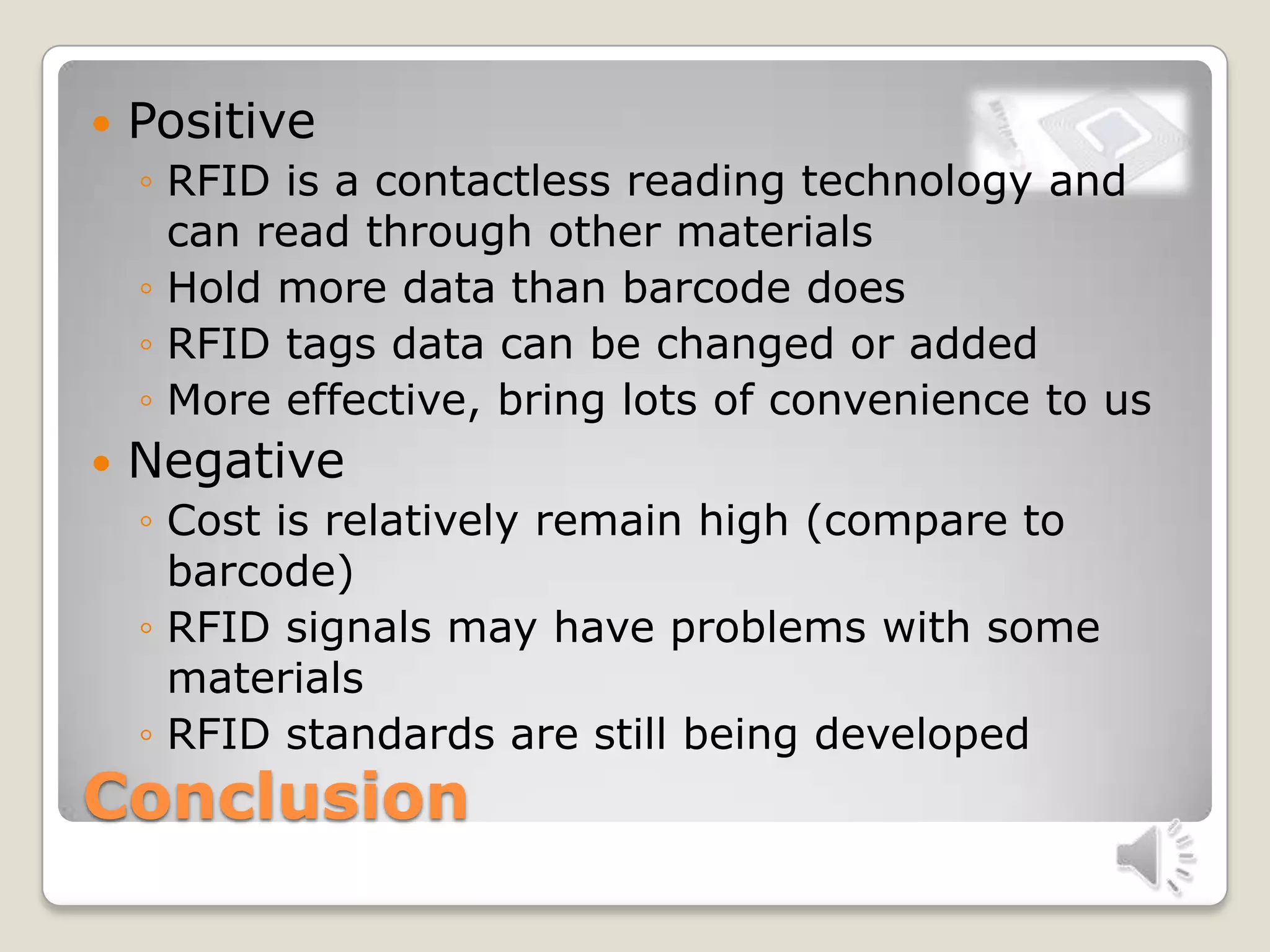 • Positive
◦ RFID is a contactless reading technology and can read through other materials
◦ Hold more data than barcode does
◦ RFID tags data can be changed or added
◦ More effective, bring lots of convenience to us
• Negative
◦ Cost is relatively remain high (compare to barcode)
◦ RFID signals may have problems with some materials
◦ RFID standards are still being developed

Conclusion